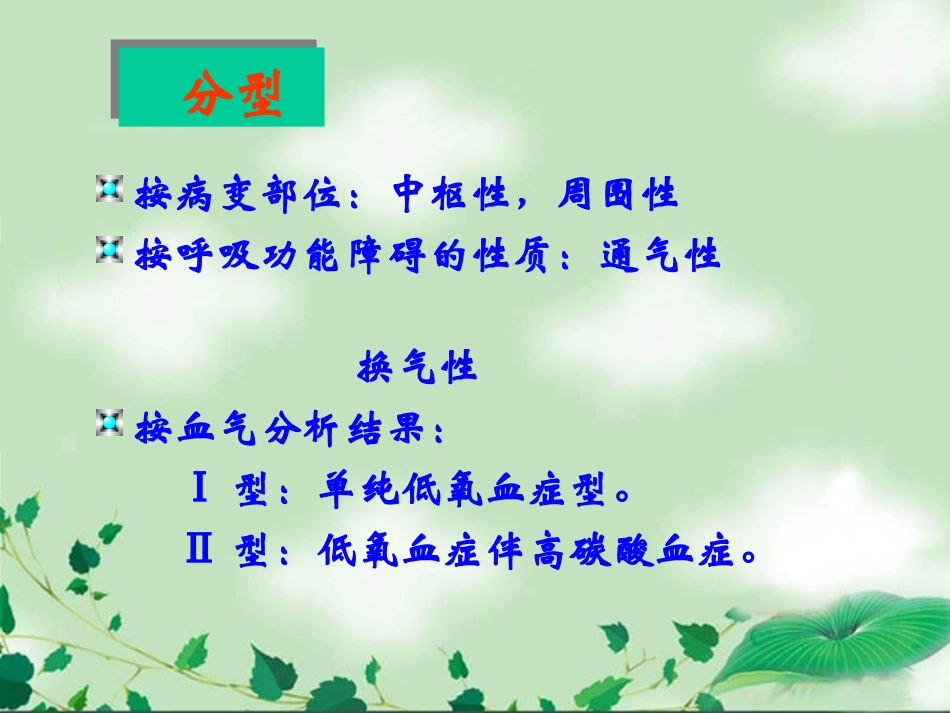 分型

按病变部位：中枢性，周围性

按呼吸功能障碍的性质：通气性

换气性

按血气分析结果：

Ⅰ 型：单纯低氧血症型。

Ⅱ 型：低氧血症伴高碳酸血症。